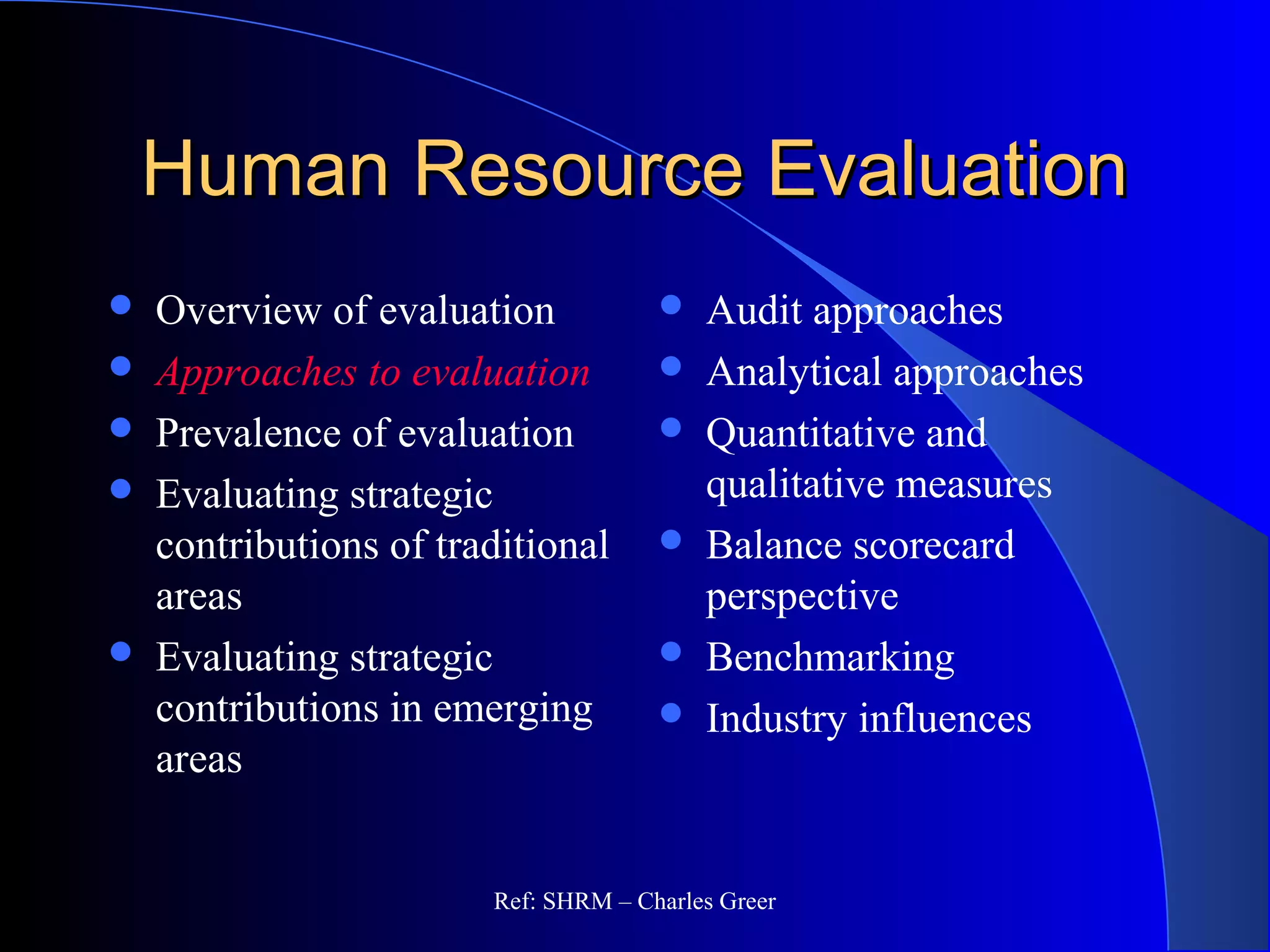 Human Resource Evaluation

- Overview of evaluation
- Approaches to evaluation
- Prevalence of evaluation
- Evaluating strategic contributions of traditional areas
- Evaluating strategic contributions in emerging areas

- Audit approaches
- Analytical approaches
- Quantitative and qualitative measures
- Balance scorecard perspective
- Benchmarking
- Industry influences

Ref: SHRM – Charles Greer